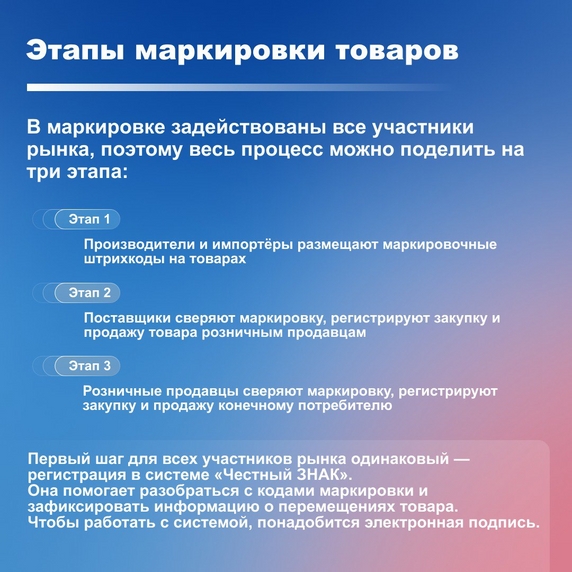 Этапы маркировки товаров

В маркировке задействованы все участники рынка, поэтому весь процесс можно поделить на три этапа:

Этап 1

Производители и импортёры размещают маркировочные штрихкоды на товарах

Этап 2

Поставщики сверяют маркировку, регистрируют закупку и продажу товара розничным продавцам

Этап 3

Розничные продавцы сверяют маркировку, регистрируют закупку и продажу конечному потребителю

Первый шаг для всех участников рынка одинаковый — регистрация в системе «Честный ЗНАК».
Она помогает разобраться с кодами маркировки и зафиксировать информацию о перемещениях товара.
Чтобы работать с системой, понадобится электронная подпись.